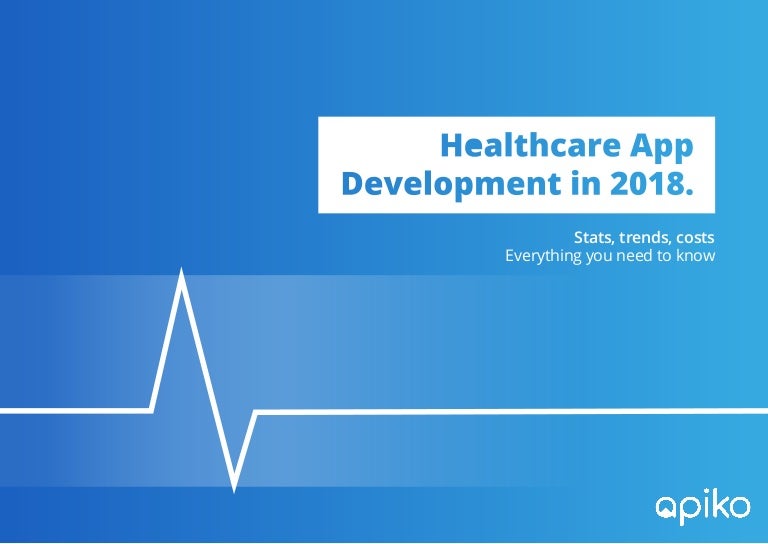 Healthcare App Development in 2018.

Stats, trends, costs
Everything you need to know

apiko